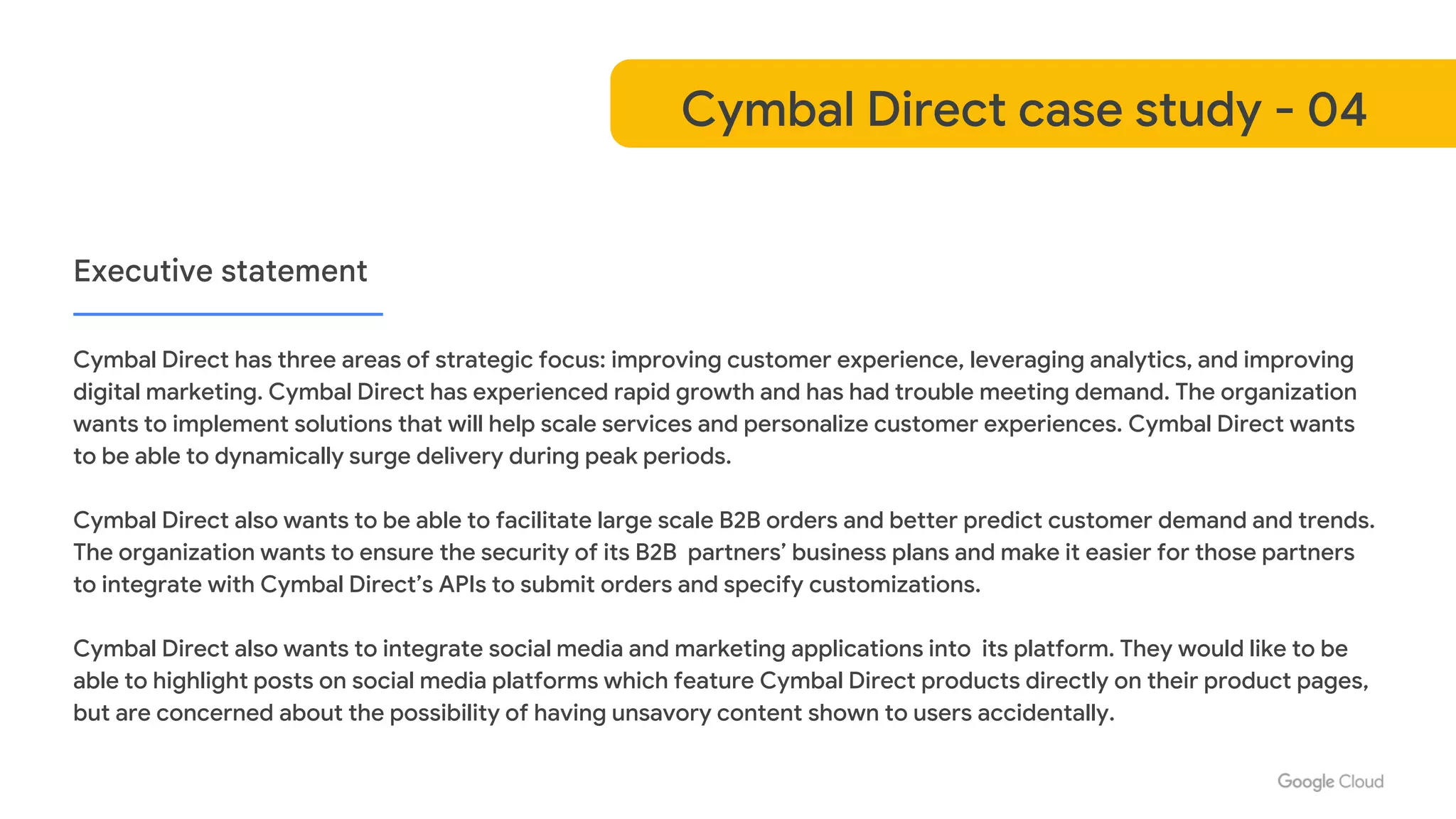 Cymbal Direct case study - 04

Executive statement

Cymbal Direct has three areas of strategic focus: improving customer experience, leveraging analytics, and improving digital marketing. Cymbal Direct has experienced rapid growth and has had trouble meeting demand. The organization wants to implement solutions that will help scale services and personalize customer experiences. Cymbal Direct wants to be able to dynamically surge delivery during peak periods.

Cymbal Direct also wants to be able to facilitate large scale B2B orders and better predict customer demand and trends. The organization wants to ensure the security of its B2B partners' business plans and make it easier for those partners to integrate with Cymbal Direct's APIs to submit orders and specify customizations.

Cymbal Direct also wants to integrate social media and marketing applications into its platform. They would like to be able to highlight posts on social media platforms which feature Cymbal Direct products directly on their product pages, but are concerned about the possibility of having unsavory content shown to users accidentally.

Google Cloud